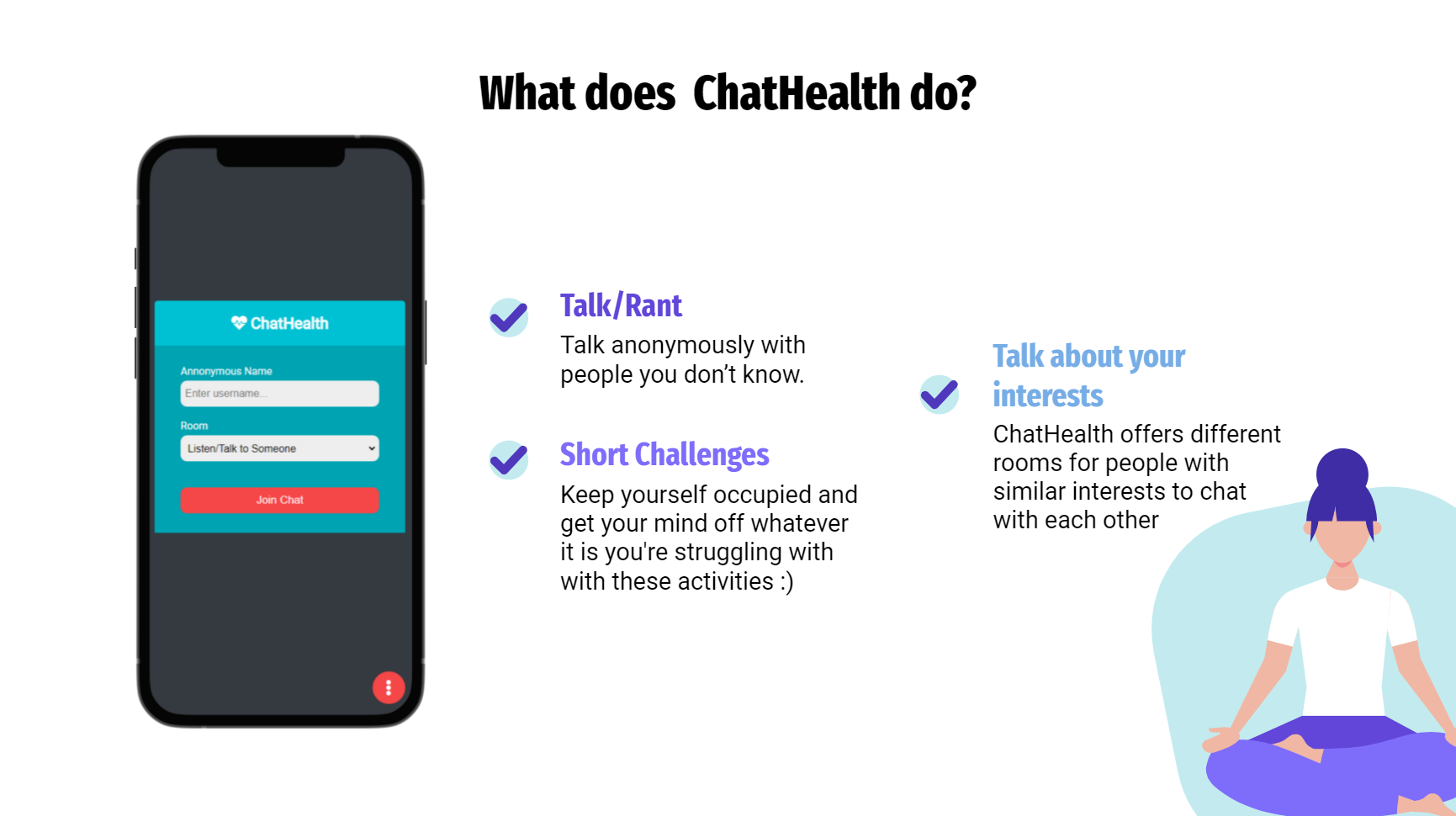 What does  ChatHealth do?

ChatHealth

Annonymous Name

Enter username...

Room

Listen/Talk to Someone

Join Chat

Talk/Rant

Talk anonymously with people you don't know.

Short Challenges

Keep yourself occupied and get your mind off whatever it is you're struggling with with these activities :)

Talk about your interests

ChatHealth offers different rooms for people with similar interests to chat with each other